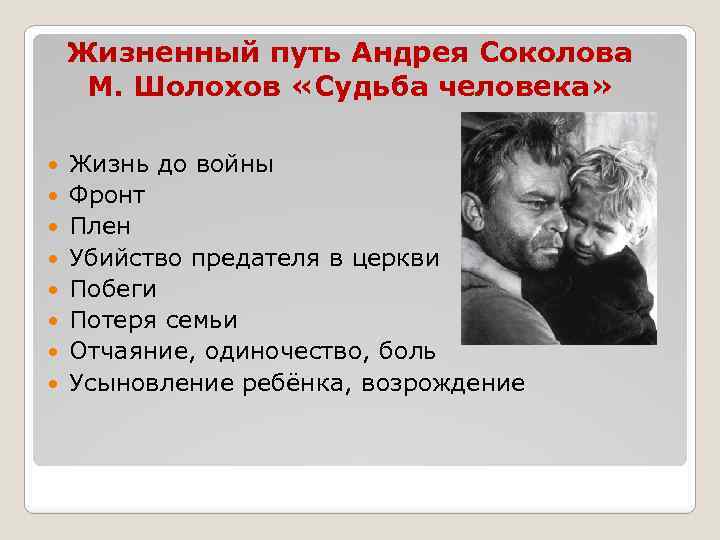 Жизненный путь Андрея Соколова
М. Шолохов «Судьба человека»

- Жизнь до войны
- Фронт
- Плен
- Убийство предателя в церкви
- Побеги
- Потеря семьи
- Отчаяние, одиночество, боль
- Усыновление ребёнка, возрождение